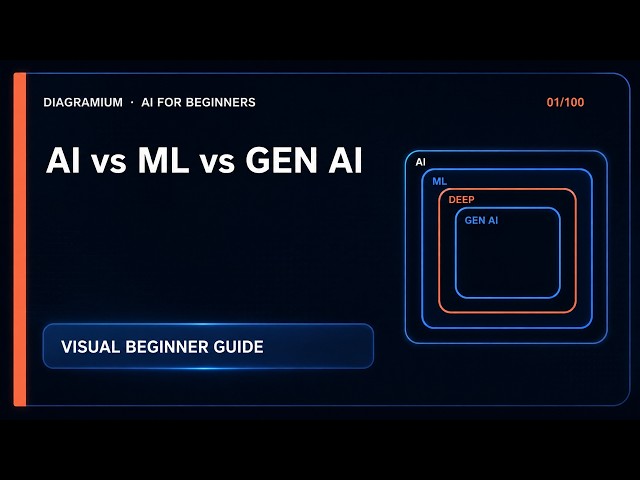 DIAGRAMIUM · AI FOR BEGINNERS

01/100

AI vs ML vs GEN AI

AI
ML
DEEP
GEN AI

VISUAL BEGINNER GUIDE